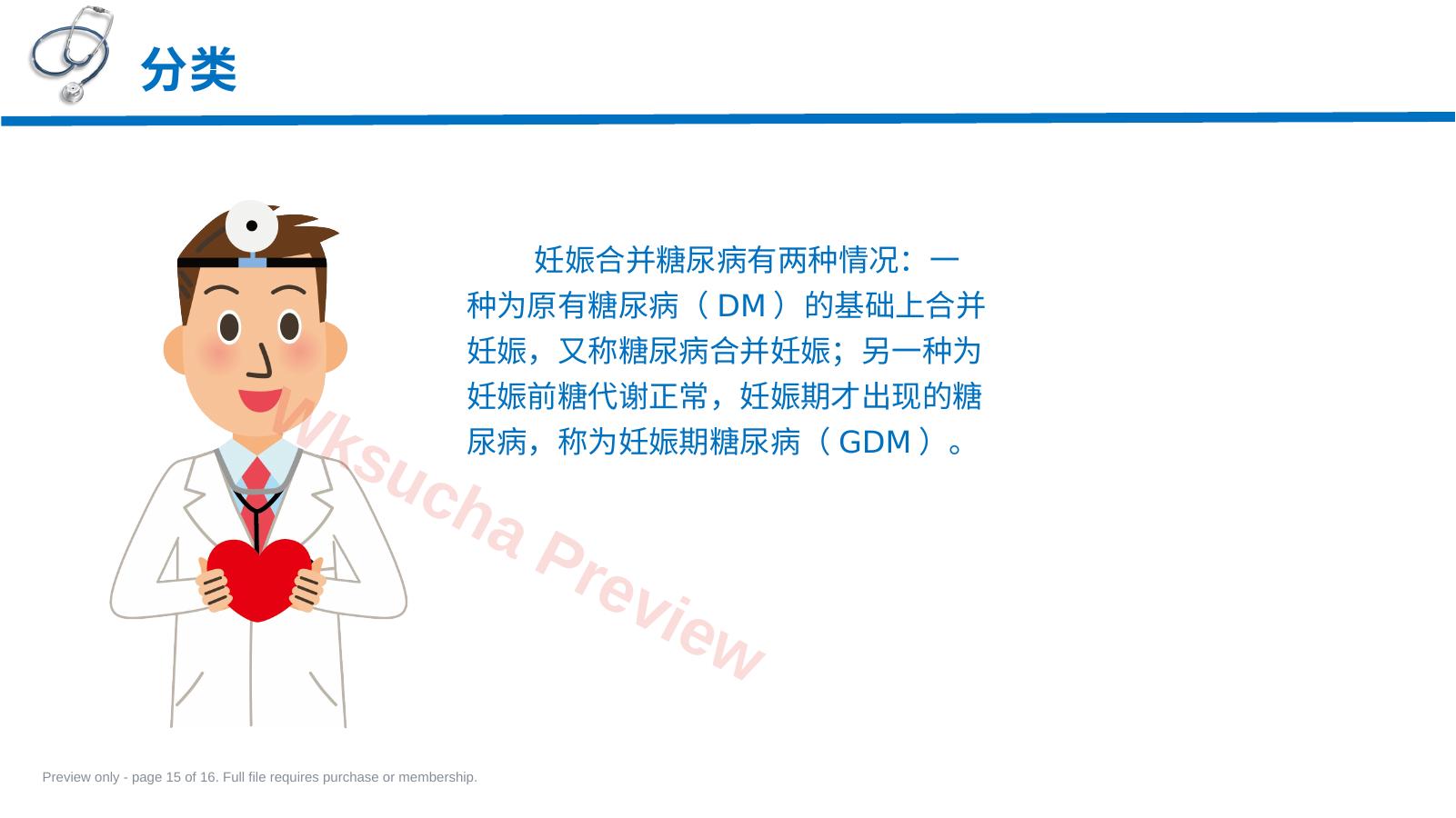 分类

妊娠合并糖尿病有两种情况：一种为原有糖尿病（DM）的基础上合并妊娠，又称糖尿病合并妊娠；另一种为妊娠前糖代谢正常，妊娠期才出现的糖尿病，称为妊娠期糖尿病（GDM）。

Wksucha Preview

Preview only - page 15 of 16. Full file requires purchase or membership.